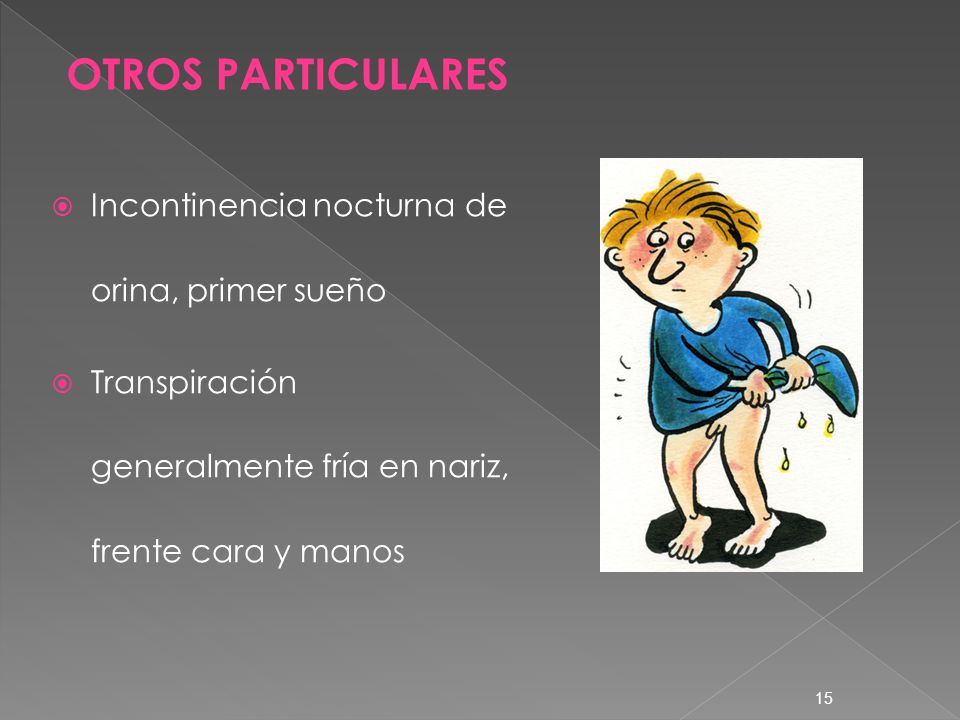 OTROS PARTICULARES

Incontinencia nocturna de orina, primer sueño

Transpiración generalmente fría en nariz, frente cara y manos

15